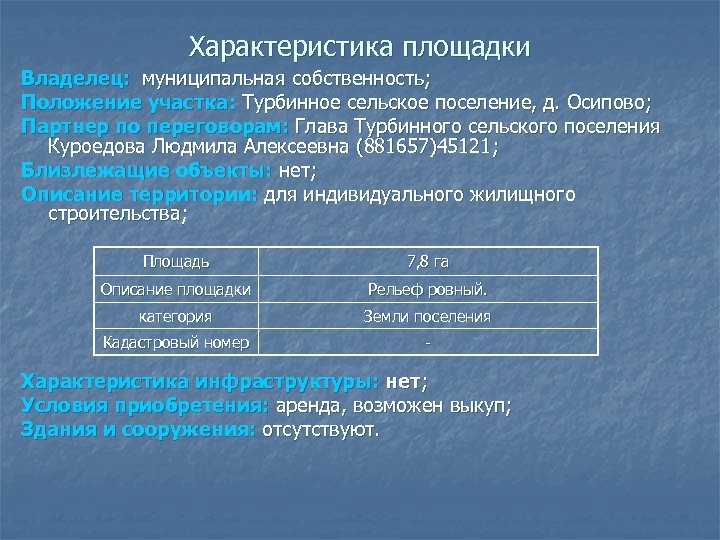 Характеристика площадки

Владелец: муниципальная собственность;

Положение участка: Турбинное сельское поселение, д. Осипово;

Партнер по переговорам: Глава Турбинного сельского поселения Куроедова Людмила Алексеевна (881657)45121;

Близлежащие объекты: нет;

Описание территории: для индивидуального жилищного строительства;

| Площадь | 7,8 га |
|---|---|
| Описание площадки | Рельеф ровный. |
| категория | Земли поселения |
| Кадастровый номер | - |

Характеристика инфраструктуры: нет;

Условия приобретения: аренда, возможен выкуп;

Здания и сооружения: отсутствуют.